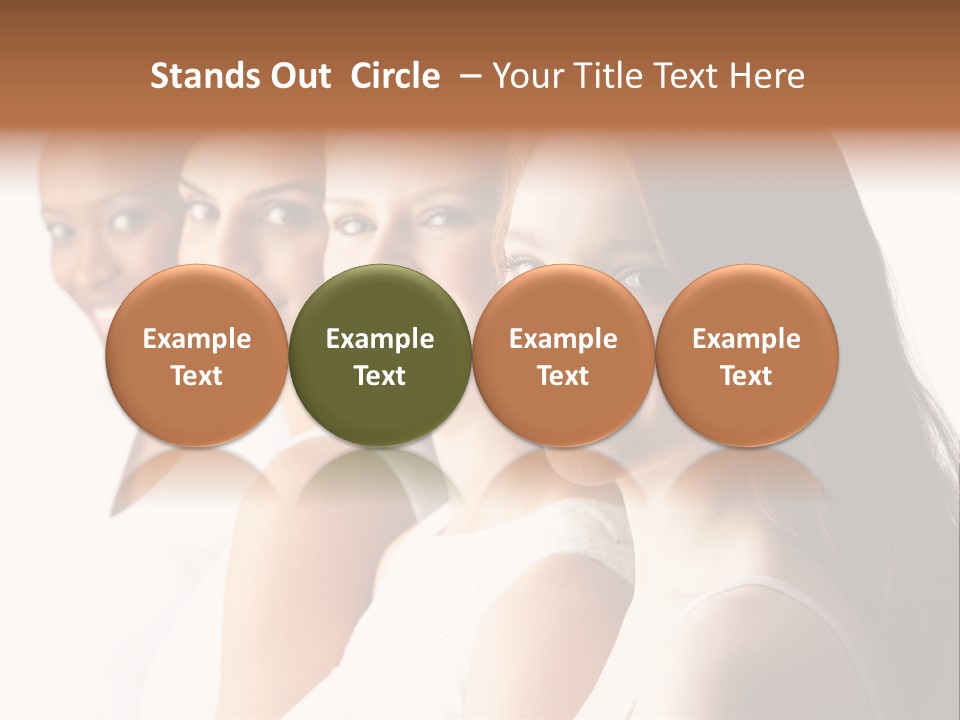 Stands Out Circle – Your Title Text Here

Example Text

Example Text

Example Text

Example Text